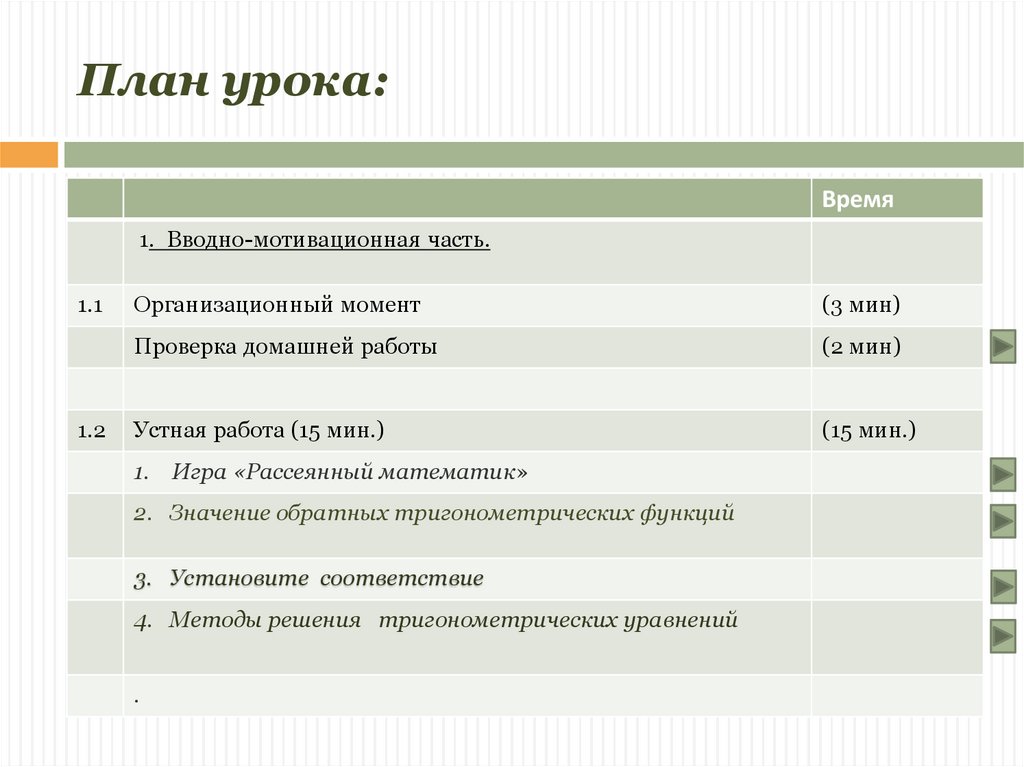 План урока:

| | | Время |
|---|---|---|
| | 1. Вводно-мотивационная часть. | |
| 1.1 | Организационный момент | (3 мин) |
| | Проверка домашней работы | (2 мин) |
| | | |
| 1.2 | Устная работа (15 мин.) | (15 мин.) |
| | 1. Игра «Рассеянный математик» | |
| | 2. Значение обратных тригонометрических функций | |
| | 3. Установите соответствие | |
| | 4. Методы решения тригонометрических уравнений | |
| | . | |